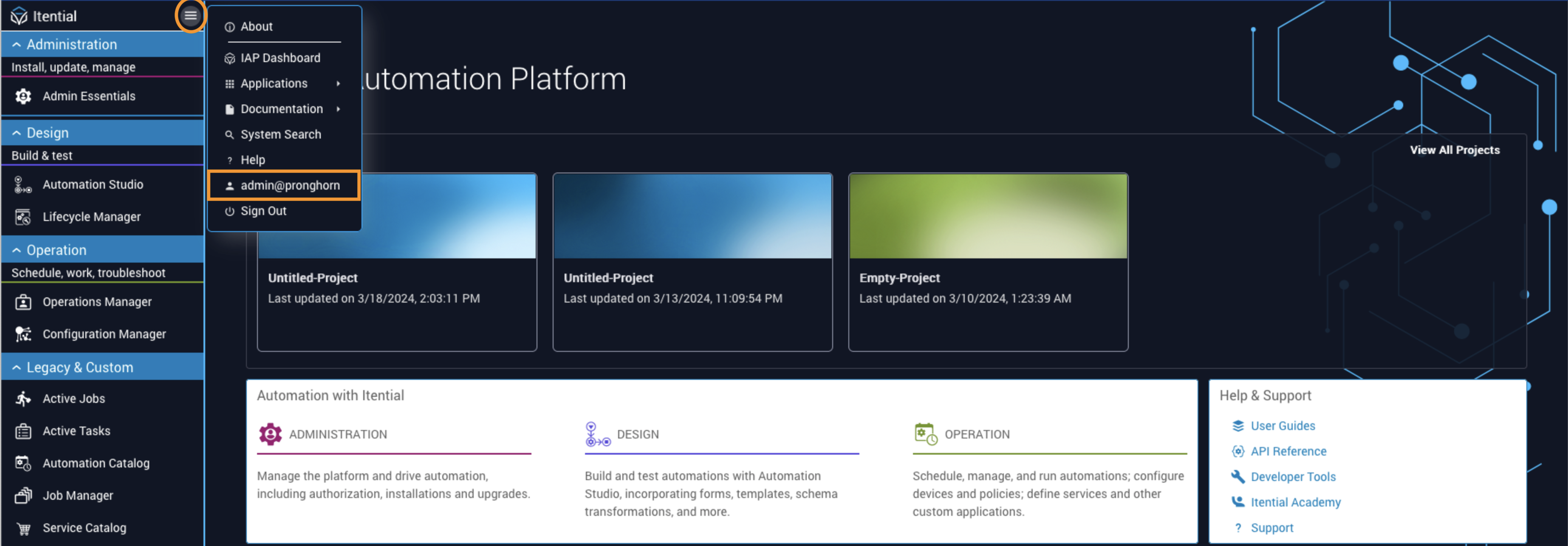 Itential

Administration
Install, update, manage
Admin Essentials

Design
Build & test
Automation Studio
Lifecycle Manager

Operation
Schedule, work, troubleshoot
Operations Manager
Configuration Manager

Legacy & Custom
Active Jobs
Active Tasks
Automation Catalog
Job Manager
Service Catalog

About
IAP Dashboard
Applications
Documentation
System Search
Help
admin@pronghorn
Sign Out

utomation Platform

View All Projects

Untitled-Project
Last updated on 3/18/2024, 2:03:11 PM

Untitled-Project
Last updated on 3/13/2024, 11:09:54 PM

Empty-Project
Last updated on 3/10/2024, 1:23:39 AM

Automation with Itential

ADMINISTRATION
Manage the platform and drive automation, including authorization, installations and upgrades.

DESIGN
Build and test automations with Automation Studio, incorporating forms, templates, schema transformations, and more.

OPERATION
Schedule, manage, and run automations; configure devices and policies; define services and other custom applications.

Help & Support
User Guides
API Reference
Developer Tools
Itential Academy
Support